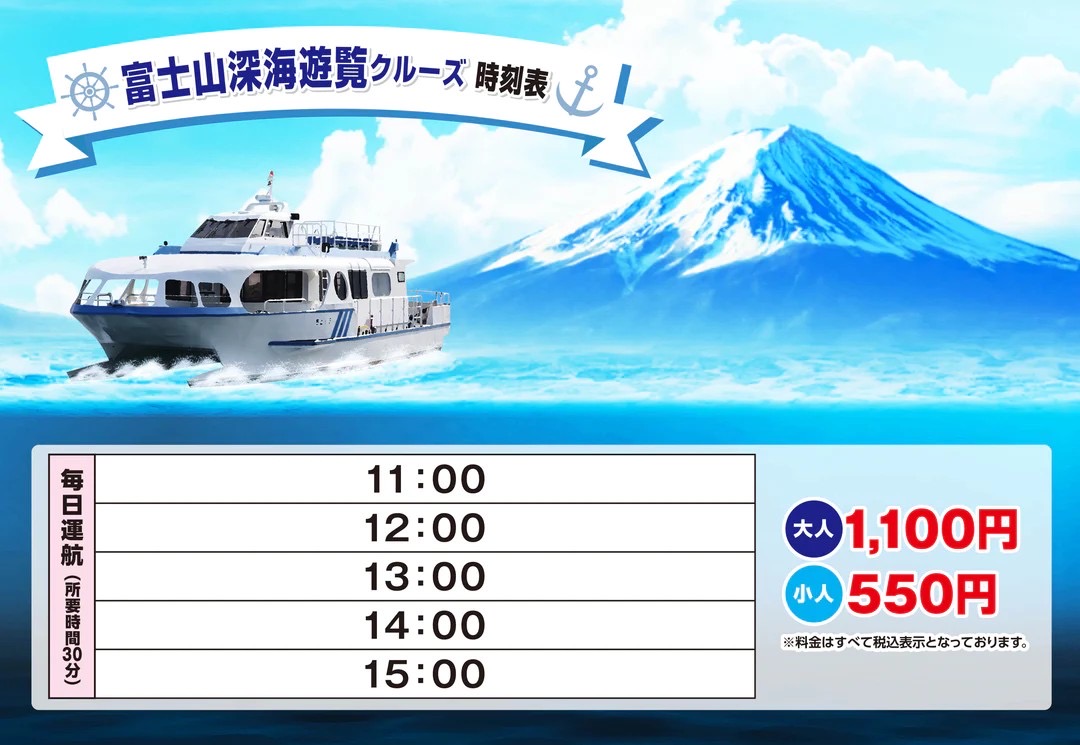 富士山深海遊覧クルーズ 時刻表

| 毎日運航（所要時間30分） | 11:00 |
|---|---|
| | 12:00 |
| | 13:00 |
| | 14:00 |
| | 15:00 |

大人 1,100円
小人 550円
※料金はすべて税込表示となっております。